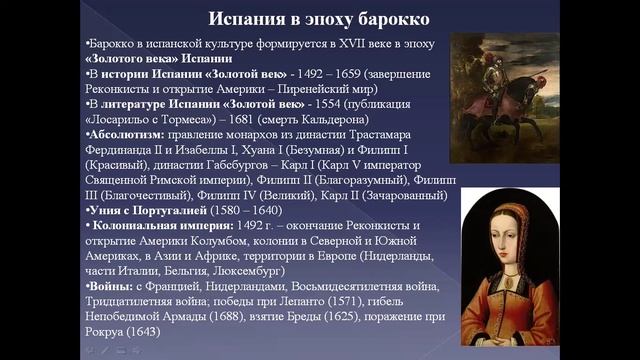 Испания в эпоху барокко

•Барокко в испанской культуре формируется в XVII веке в эпоху «Золотого века» Испании
•В истории Испании «Золотой век» - 1492 – 1659 (завершение Реконкисты и открытие Америки – Пиренейский мир)
•В литературе Испании «Золотой век» - 1554 (публикация «Лосарильо с Тормеса») – 1681 (смерть Кальдерона)
•Абсолютизм: правление монархов из династии Трастамара Фердинанда II и Изабеллы I, Хуана I (Безумная) и Филипп I (Красивый), династии Габсбургов – Карл I (Карл V император Священной Римской империи), Филипп II (Благоразумный), Филипп III (Благочестивый), Филипп IV (Великий), Карл II (Зачарованный)
•Уния с Португалией (1580 – 1640)
• Колониальная империя: 1492 г. – окончание Реконкисты и открытие Америки Колумбом, колонии в Северной и Южной Америках, в Азии и Африке, территории в Европе (Нидерланды, части Италии, Бельгия, Люксембург)
•Войны: с Францией, Нидерландами, Восьмидесятилетняя война, Тридцатилетняя война; победы при Лепанто (1571), гибель Непобедимой Армады (1688), взятие Бреды (1625), поражение при Рокруа (1643)